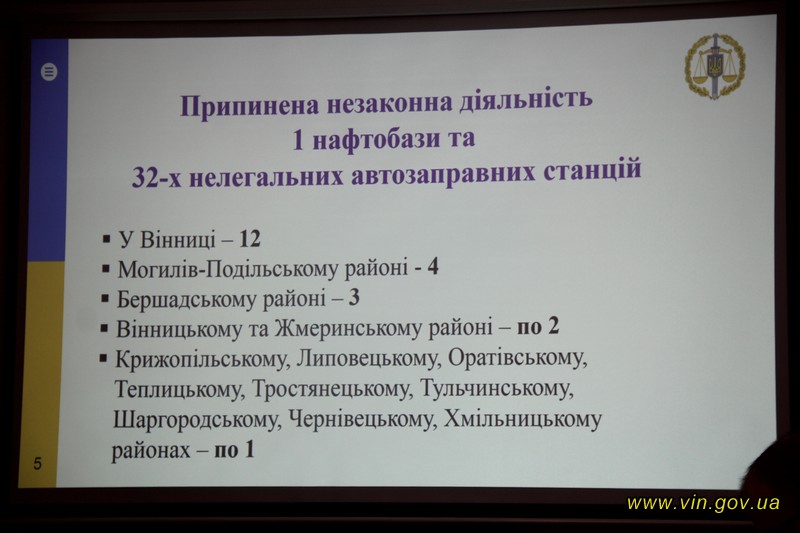 Припинена незаконна діяльність
1 нафтобази та
32-х нелегальних автозаправних станцій

▪ У Вінниці – 12
▪ Могилів-Подільському районі - 4
▪ Бершадському районі – 3
▪ Вінницькому та Жмеринському районі – по 2
▪ Крижопільському, Липовецькому, Оратівському, Теплицькому, Тростянецькому, Тульчинському, Шаргородському, Чернівецькому, Хмільницькому районах – по 1

5

www.vin.gov.ua